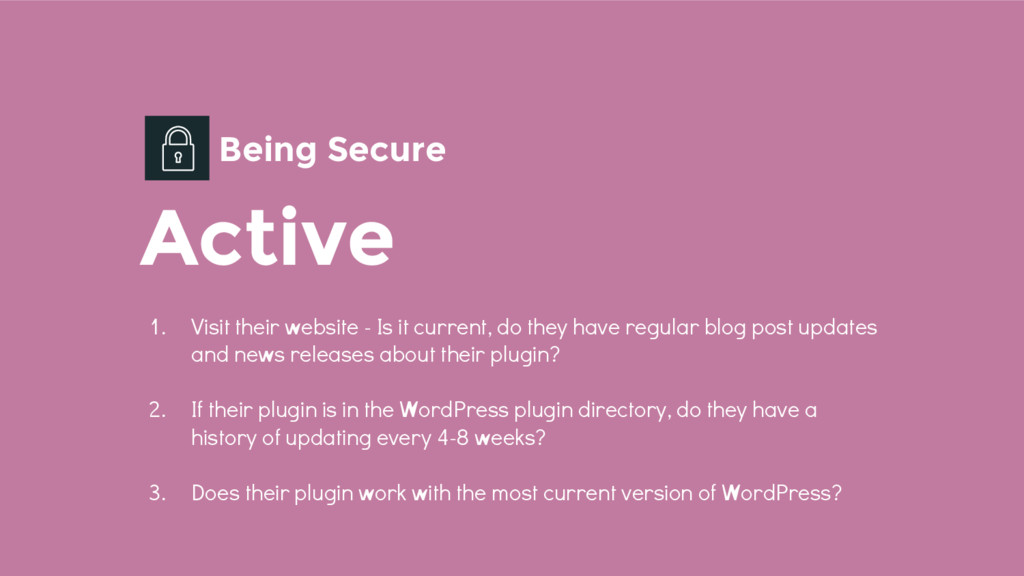 Being Secure

Active

1. Visit their website - Is it current, do they have regular blog post updates and news releases about their plugin?

2. If their plugin is in the WordPress plugin directory, do they have a history of updating every 4-8 weeks?

3. Does their plugin work with the most current version of WordPress?